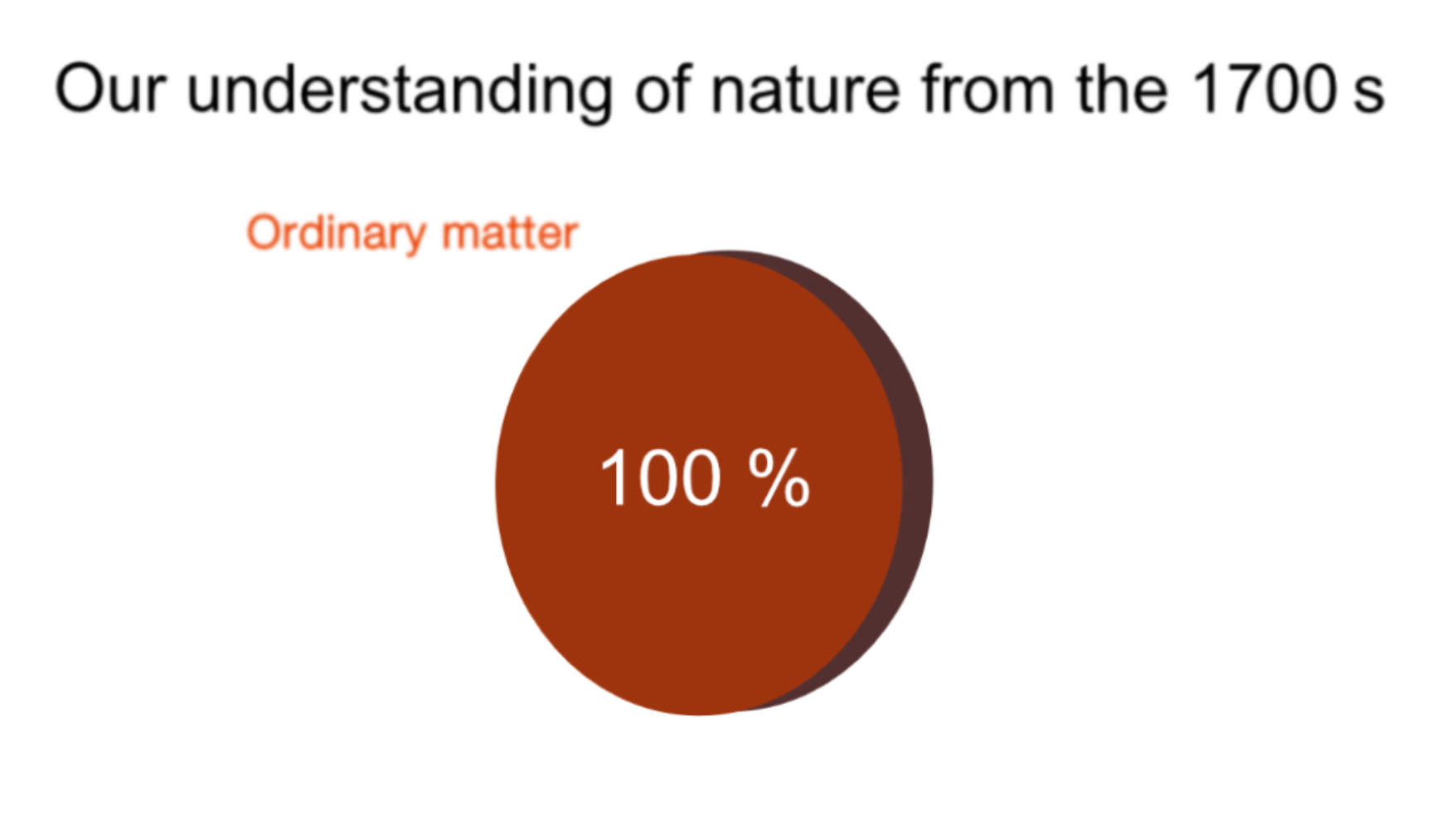 Our understanding of nature from the 1700 s

Ordinary matter

100 %